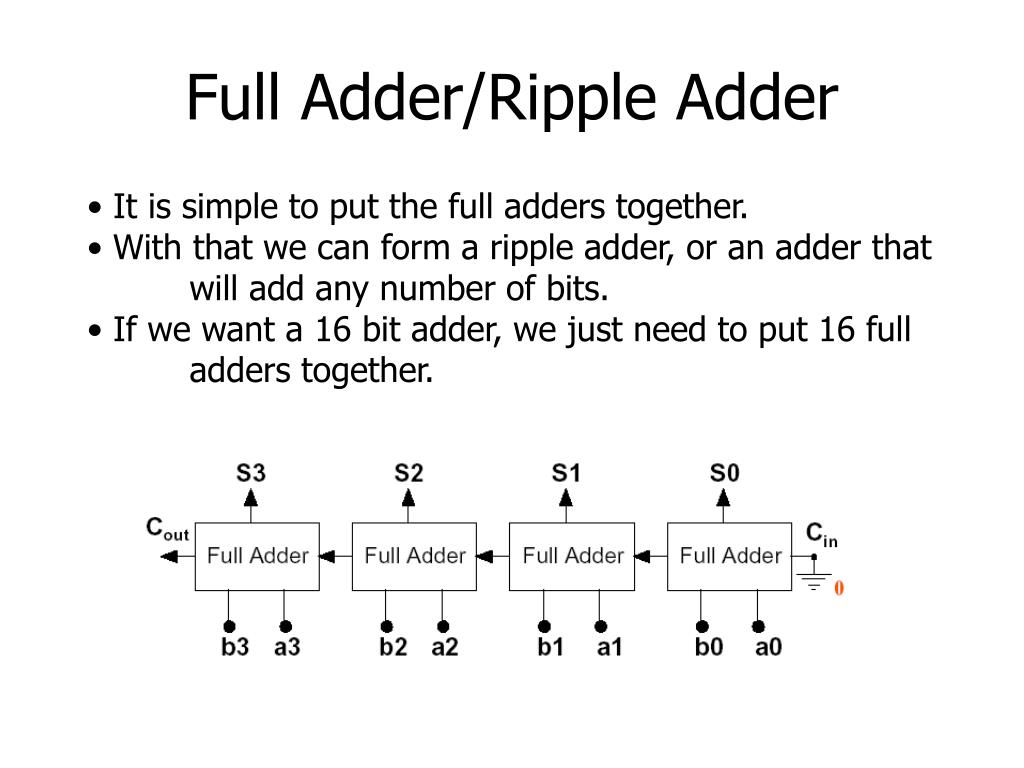 Full Adder/Ripple Adder

• It is simple to put the full adders together.
• With that we can form a ripple adder, or an adder that will add any number of bits.
• If we want a 16 bit adder, we just need to put 16 full adders together.

S3
S2
S1
S0
$C_{out}$
Full Adder
Full Adder
Full Adder
Full Adder
$C_{in}$
0
b3
a3
b2
a2
b1
a1
b0
a0